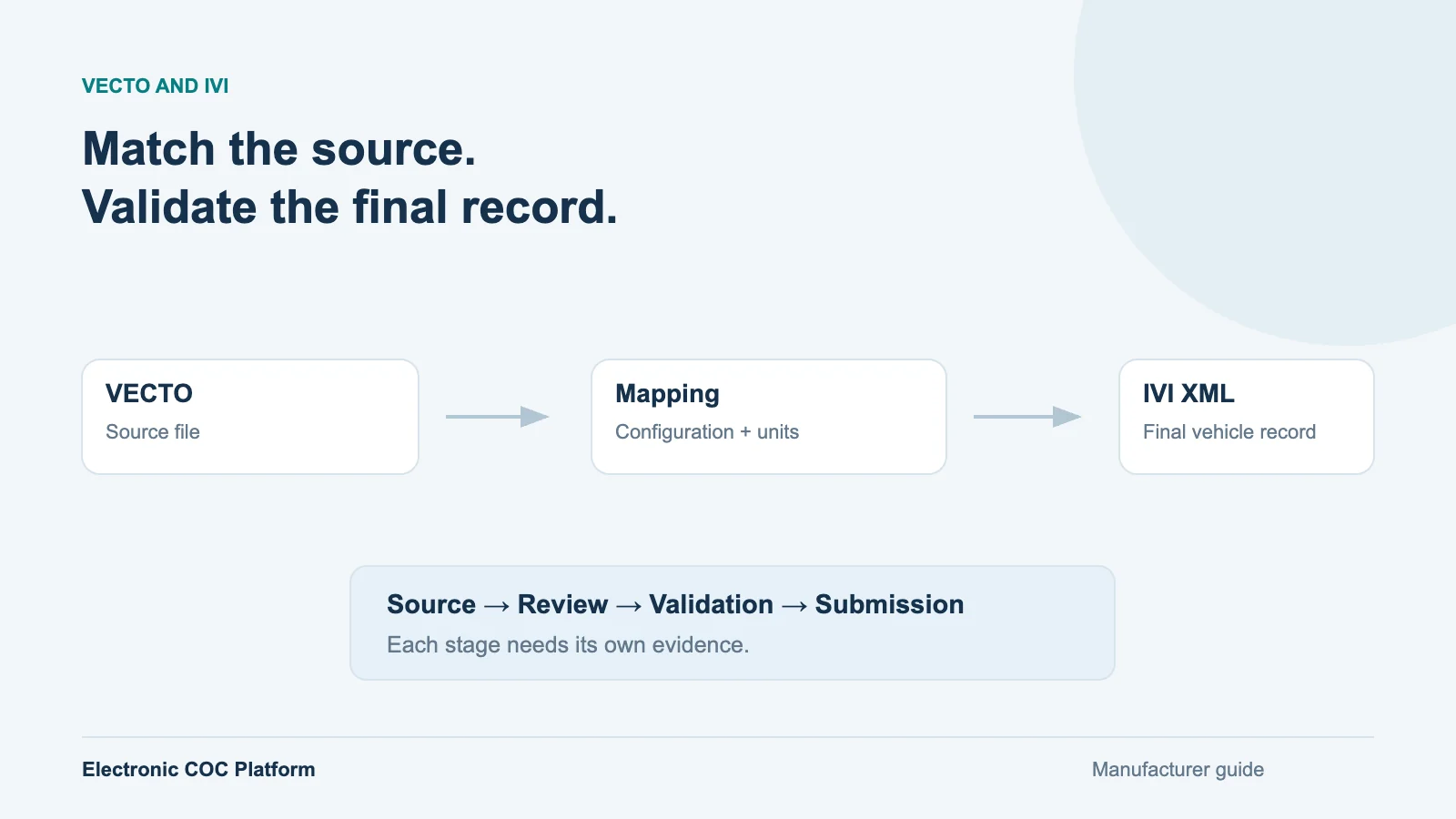 VECTO AND IVI

Match the source.
Validate the final record.

VECTO
Source file

Mapping
Configuration + units

IVI XML
Final vehicle record

Source → Review → Validation → Submission
Each stage needs its own evidence.

Electronic COC Platform

Manufacturer guide